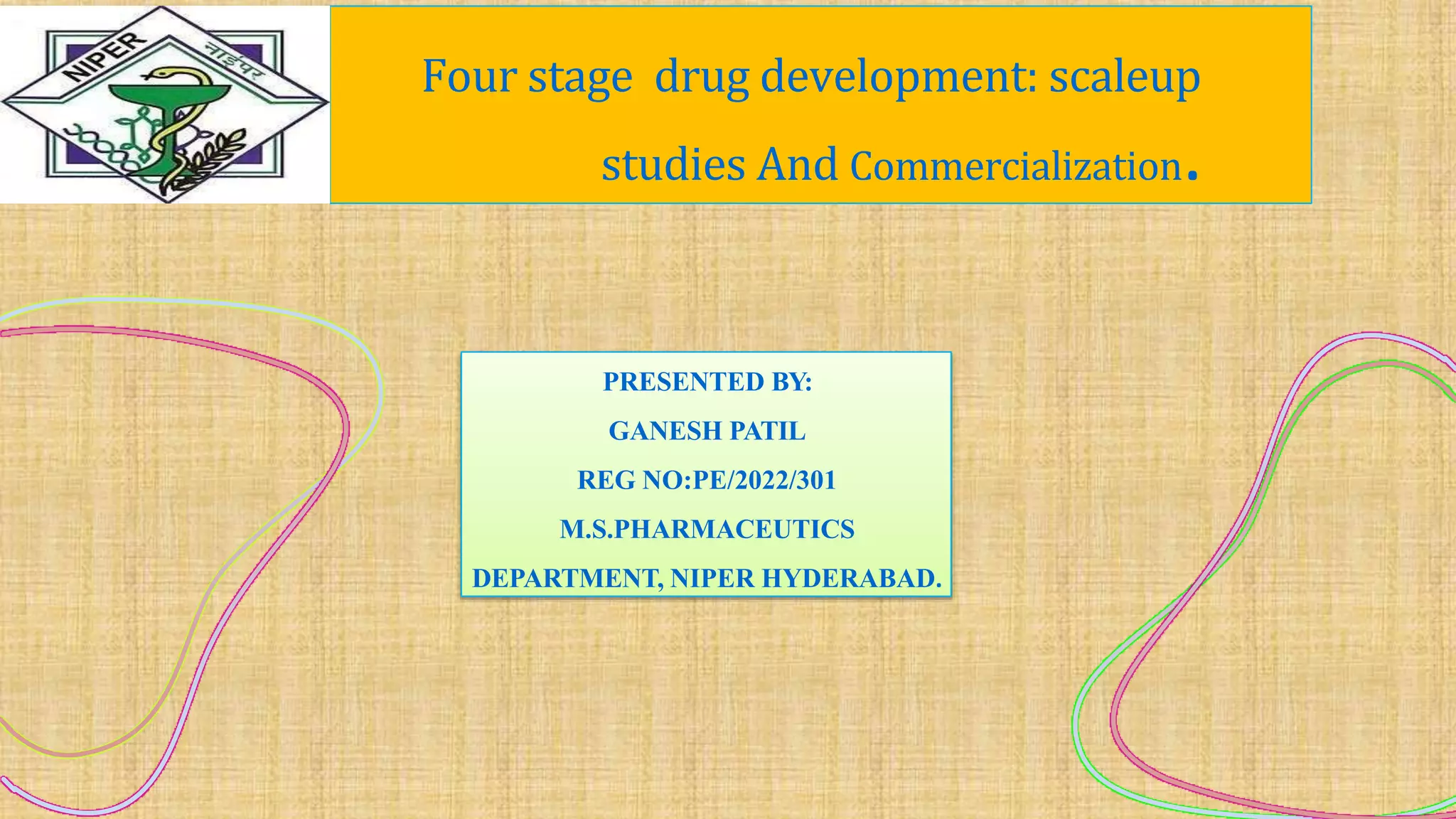 NIPER
नाईपर

Four stage drug development: scaleup studies And Commercialization.

PRESENTED BY:
GANESH PATIL
REG NO:PE/2022/301
M.S.PHARMACEUTICS
DEPARTMENT, NIPER HYDERABAD.